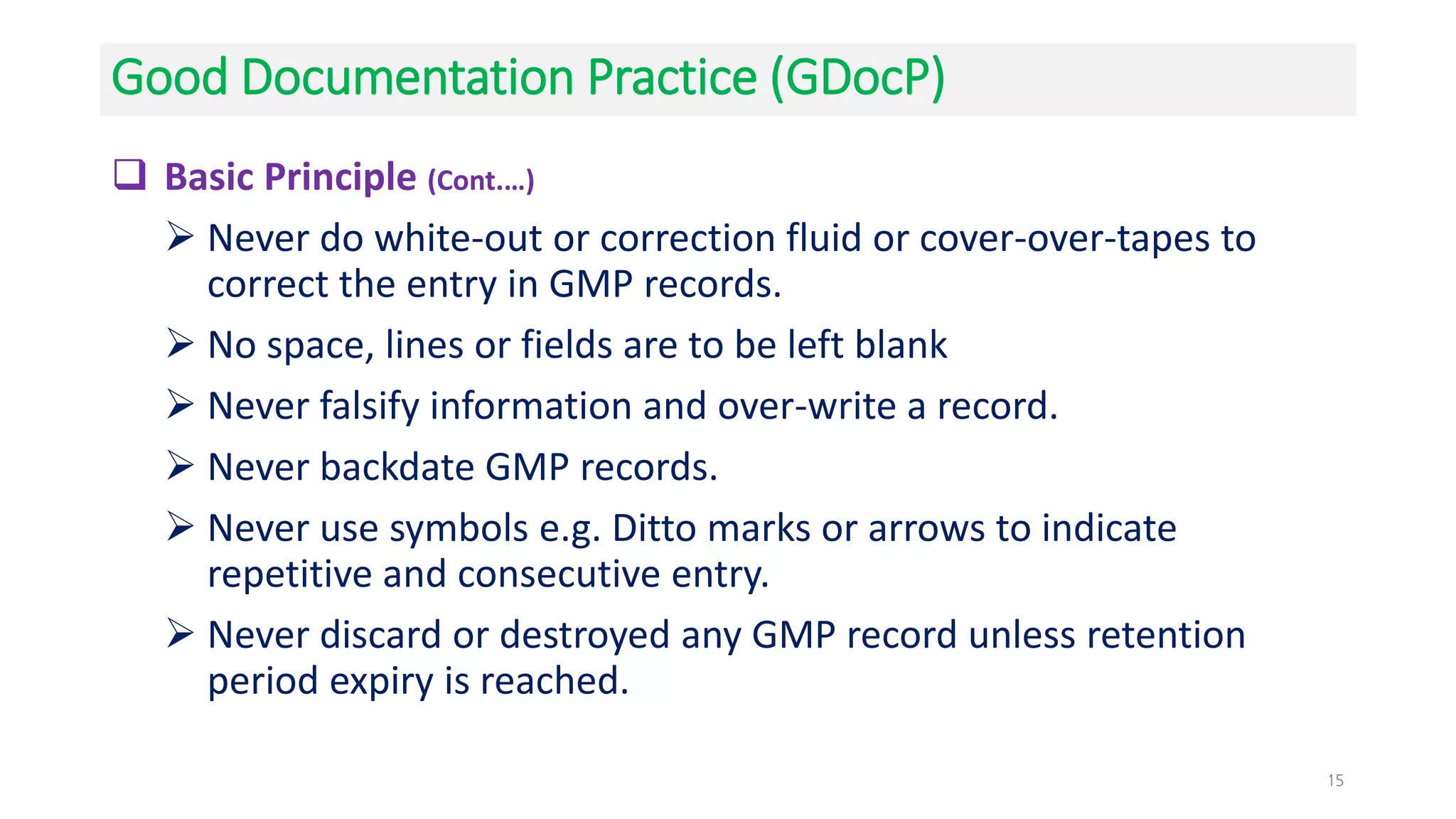 Good Documentation Practice (GDocP)

❑ Basic Principle (Cont….)

➢ Never do white-out or correction fluid or cover-over-tapes to correct the entry in GMP records.

➢ No space, lines or fields are to be left blank

➢ Never falsify information and over-write a record.

➢ Never backdate GMP records.

➢ Never use symbols e.g. Ditto marks or arrows to indicate repetitive and consecutive entry.

➢ Never discard or destroyed any GMP record unless retention period expiry is reached.

15